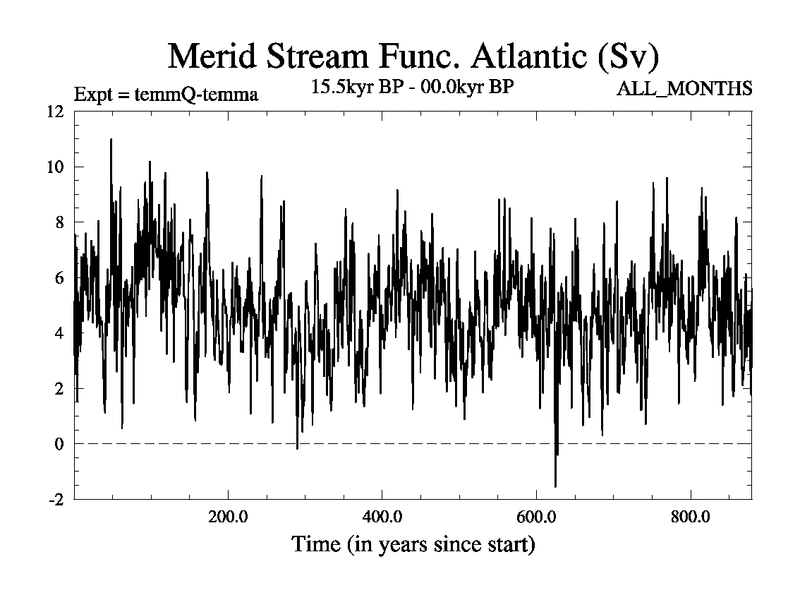 Merid Stream Func. Atlantic (Sv)

Expt = temmQ-temma

15.5kyr BP - 00.0kyr BP

ALL_MONTHS

12
10
8
6
4
2
0
-2

200.0
400.0
600.0
800.0

Time (in years since start)